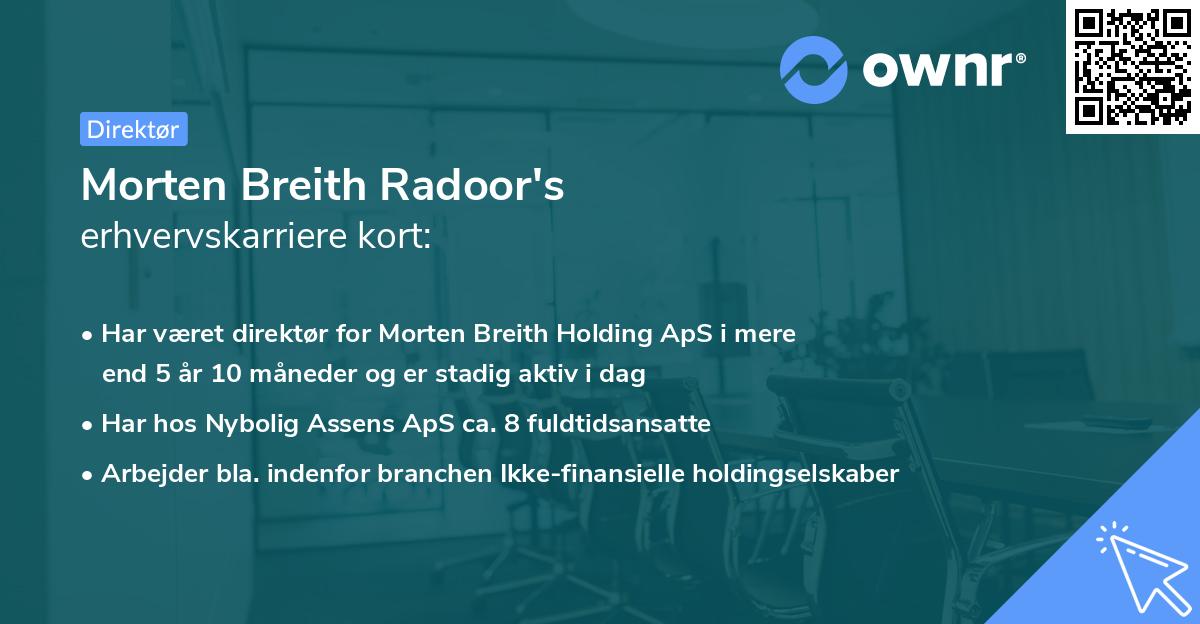 ownr®

Direktør

Morten Breith Radoor's
erhvervskarriere kort:

• Har været direktør for Morten Breith Holding ApS i mere end 5 år 10 måneder og er stadig aktiv i dag
• Har hos Nybolig Assens ApS ca. 8 fuldtidsansatte
• Arbejder bla. indenfor branchen Ikke-finansielle holdingselskaber